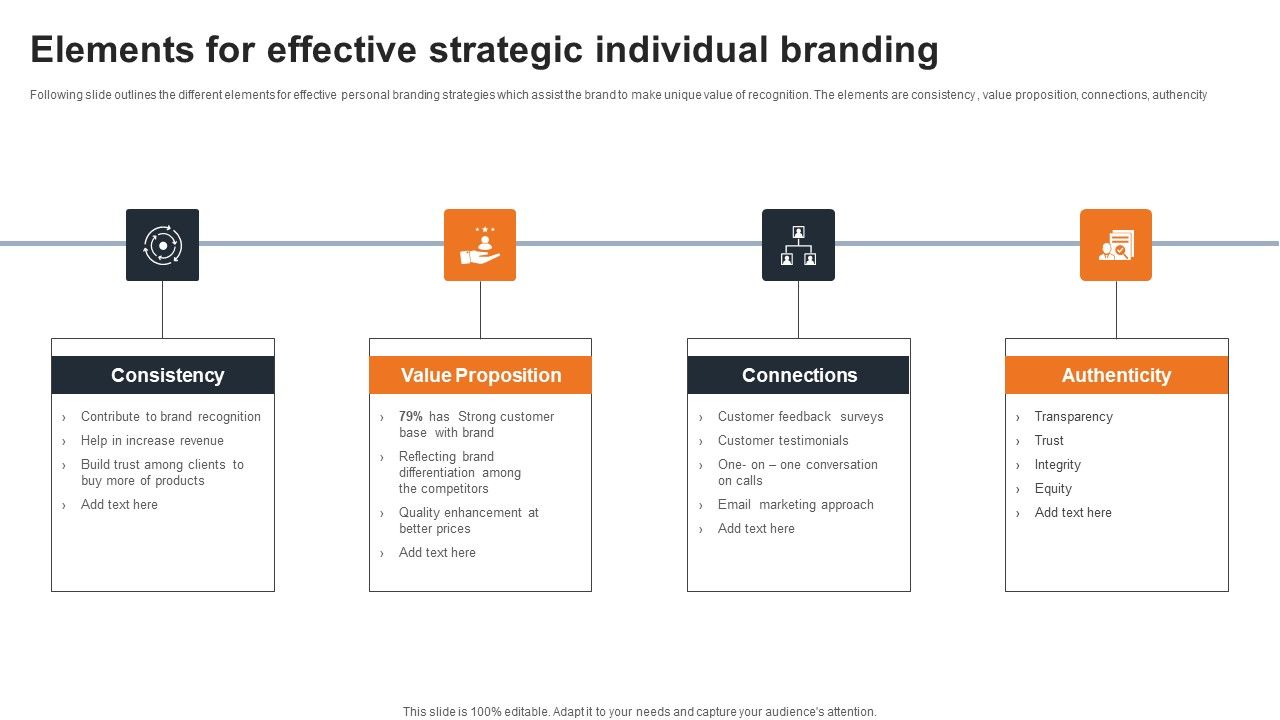 Elements for effective strategic individual branding

Following slide outlines the different elements for effective personal branding strategies which assist the brand to make unique value of recognition. The elements are consistency , value proposition, connections, authencity

Consistency

› Contribute to brand recognition
› Help in increase revenue
› Build trust among clients to buy more of products
› Add text here

Value Proposition

› 79% has Strong customer base with brand
› Reflecting brand differentiation among the competitors
› Quality enhancement at better prices
› Add text here

Connections

› Customer feedback surveys
› Customer testimonials
› One- on – one conversation on calls
› Email marketing approach
› Add text here

Authenticity

› Transparency
› Trust
› Integrity
› Equity
› Add text here

This slide is 100% editable. Adapt it to your needs and capture your audience's attention.